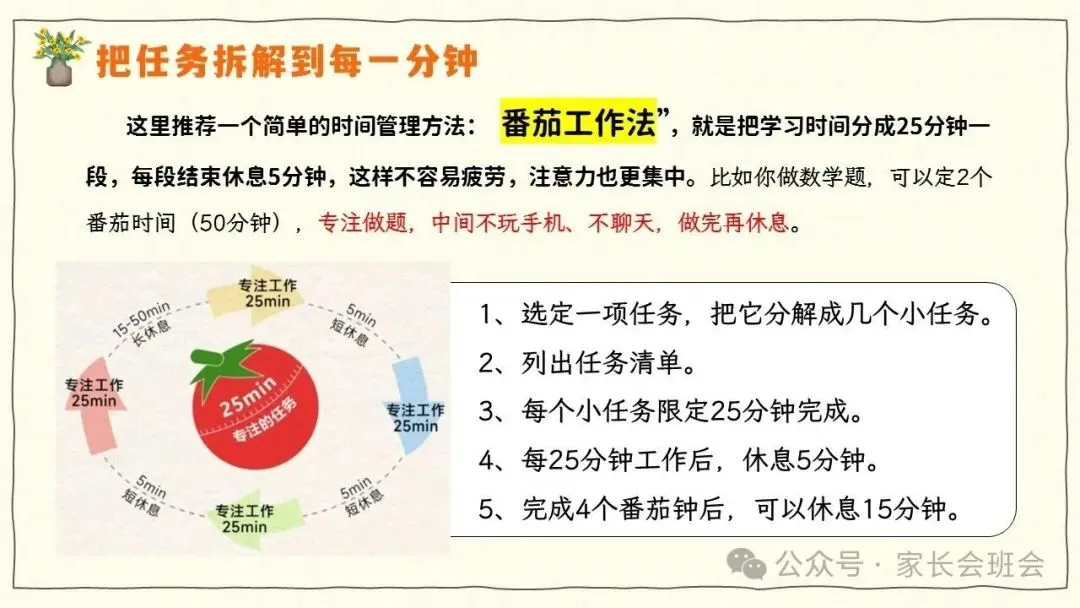 把任务拆解到每一分钟

这里推荐一个简单的时间管理方法： 番茄工作法”，就是把学习时间分成25分钟一段，每段结束休息5分钟，这样不容易疲劳，注意力也更集中。比如你做数学题，可以定2个番茄时间（50分钟），专注做题，中间不玩手机、不聊天，做完再休息。

专注工作 25min
5min 短休息
专注工作 25min
5min 短休息
专注工作 25min
5min 短休息
专注工作 25min
15-50min 长休息
25min 专注的任务

1、选定一项任务，把它分解成几个小任务。
2、列出任务清单。
3、每个小任务限定25分钟完成。
4、每25分钟工作后，休息5分钟。
5、完成4个番茄钟后，可以休息15分钟。

公众号 · 家长会班会